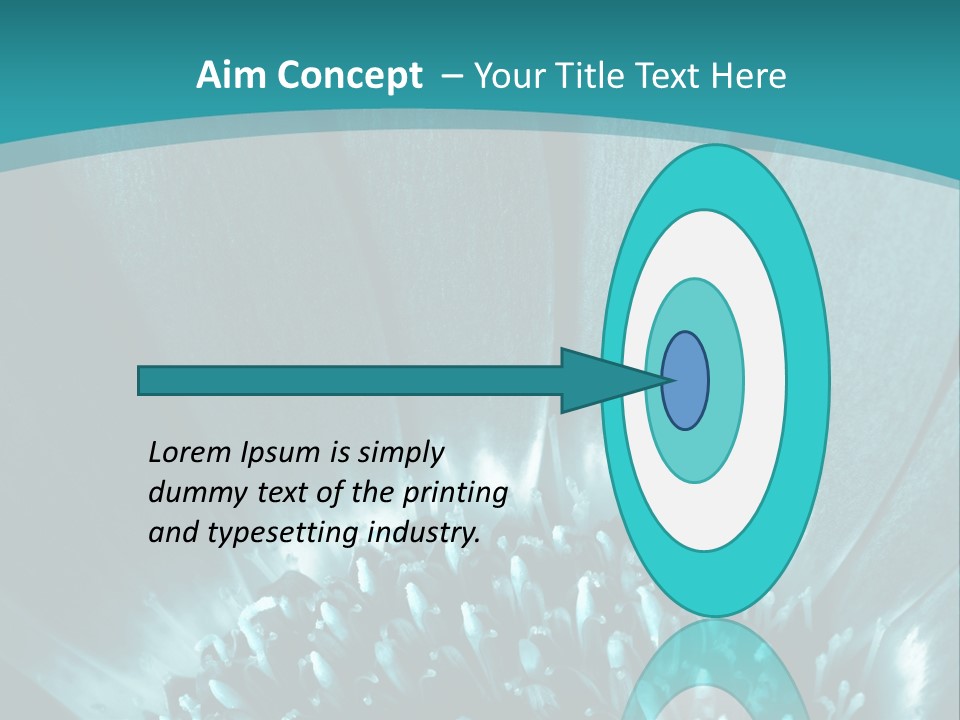 Aim Concept – Your Title Text Here

Lorem Ipsum is simply dummy text of the printing and typesetting industry.